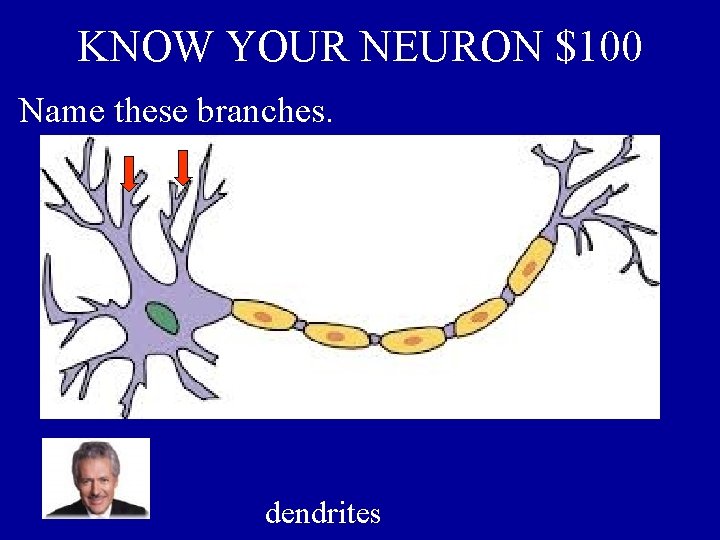 KNOW YOUR NEURON \$100

Name these branches.

dendrites